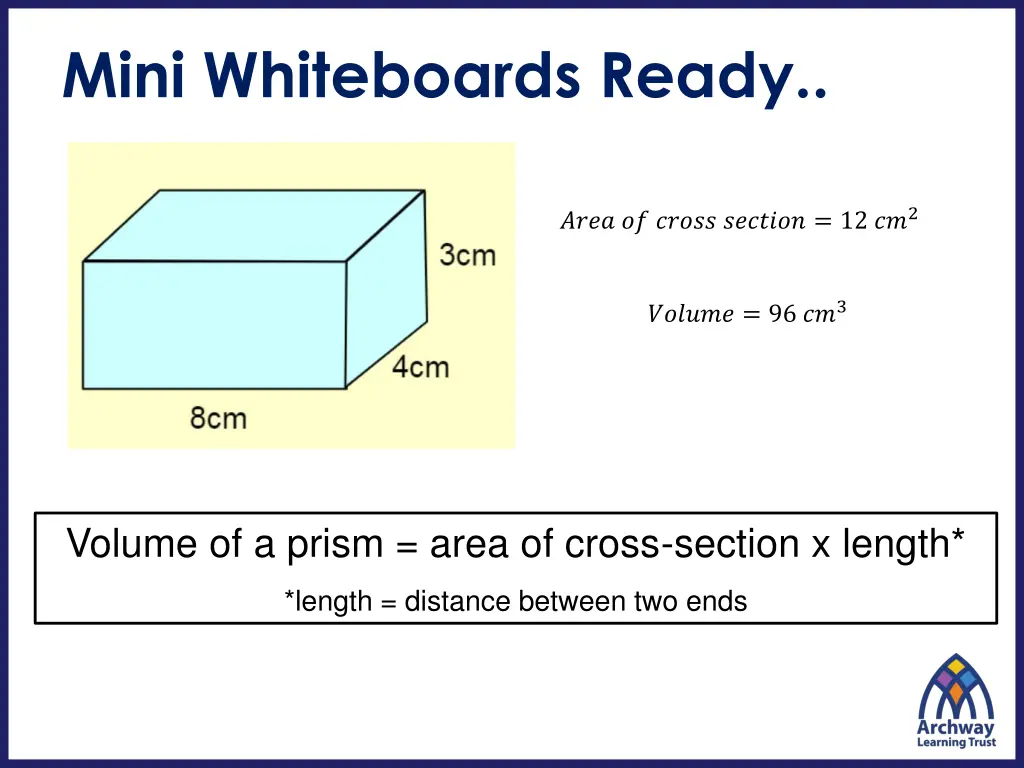 Mini Whiteboards Ready..

3cm

4cm

8cm

$Area\ of\ cross\ section = 12\ cm^2$

$Volume = 96\ cm^3$

Volume of a prism = area of cross-section x length*

*length = distance between two ends

Archway Learning Trust